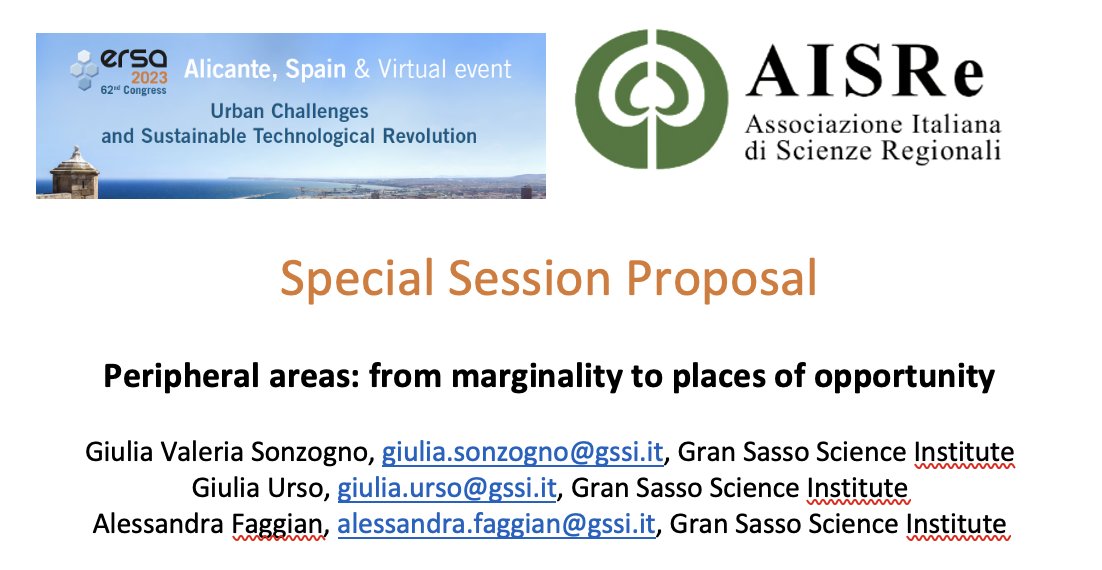 ersa 2023 62nd Congress Alicante, Spain & Virtual event
Urban Challenges and Sustainable Technological Revolution

AISRe
Associazione Italiana di Scienze Regionali

Special Session Proposal

Peripheral areas: from marginality to places of opportunity

Giulia Valeria Sonzogno, giulia.sonzogno@gssi.it, Gran Sasso Science Institute
Giulia Urso, giulia.urso@gssi.it, Gran Sasso Science Institute
Alessandra Faggian, alessandra.faggian@gssi.it, Gran Sasso Science Institute